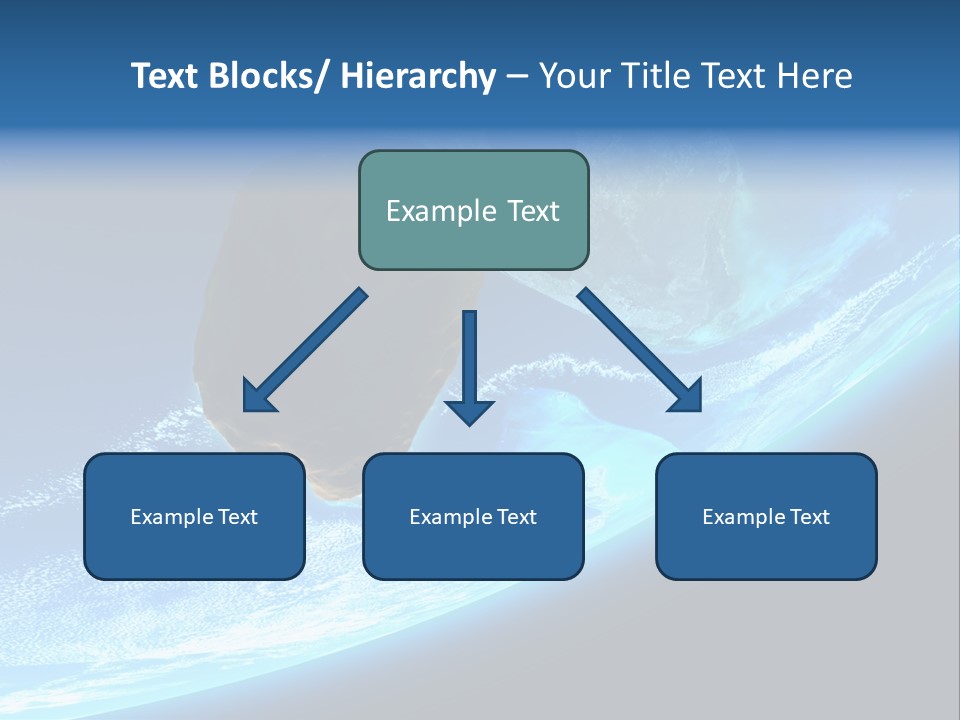 Text Blocks/ Hierarchy – Your Title Text Here

Example Text

Example Text

Example Text

Example Text